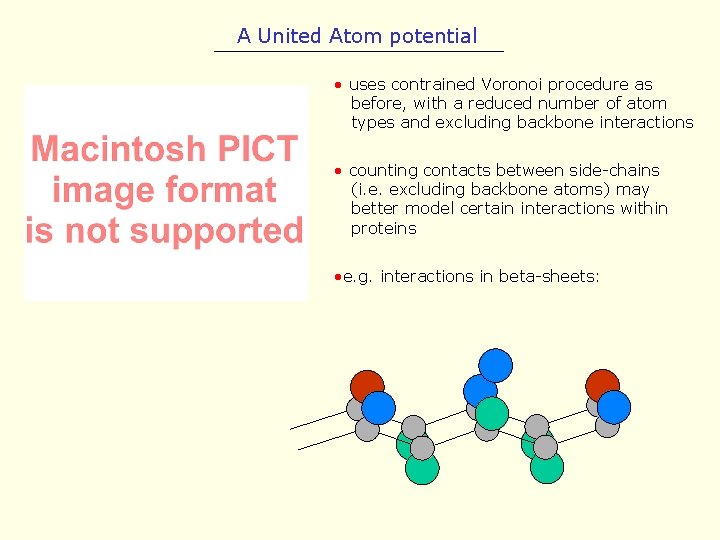 A United Atom potential

Macintosh PICT image format is not supported

• uses contrained Voronoi procedure as before, with a reduced number of atom types and excluding backbone interactions

• counting contacts between side-chains (i.e. excluding backbone atoms) may better model certain interactions within proteins

•e.g. interactions in beta-sheets: